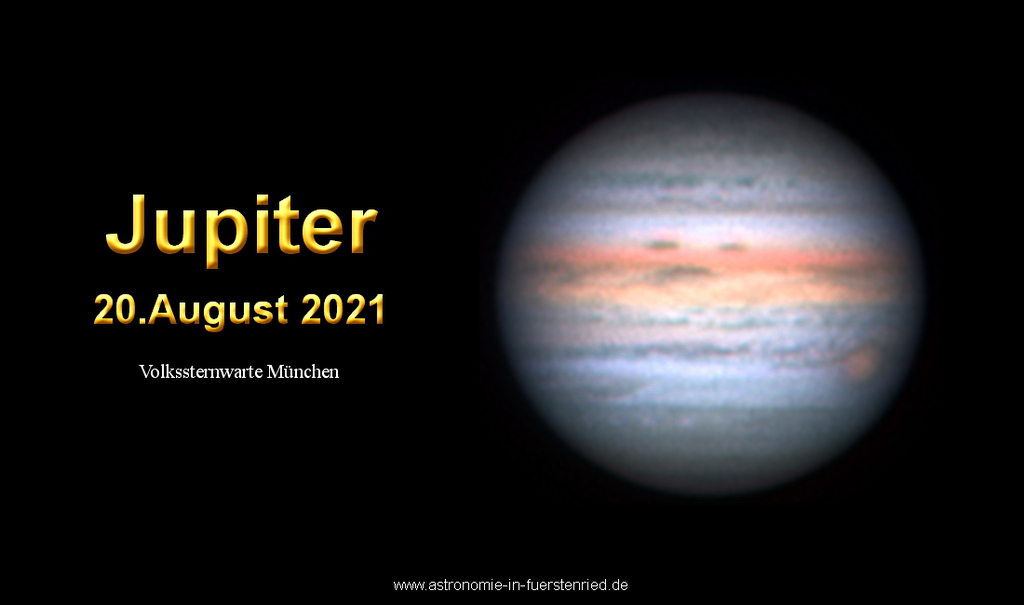 Jupiter

20.August 2021

Volkssternwarte München

www.astronomie-in-fuerstenried.de